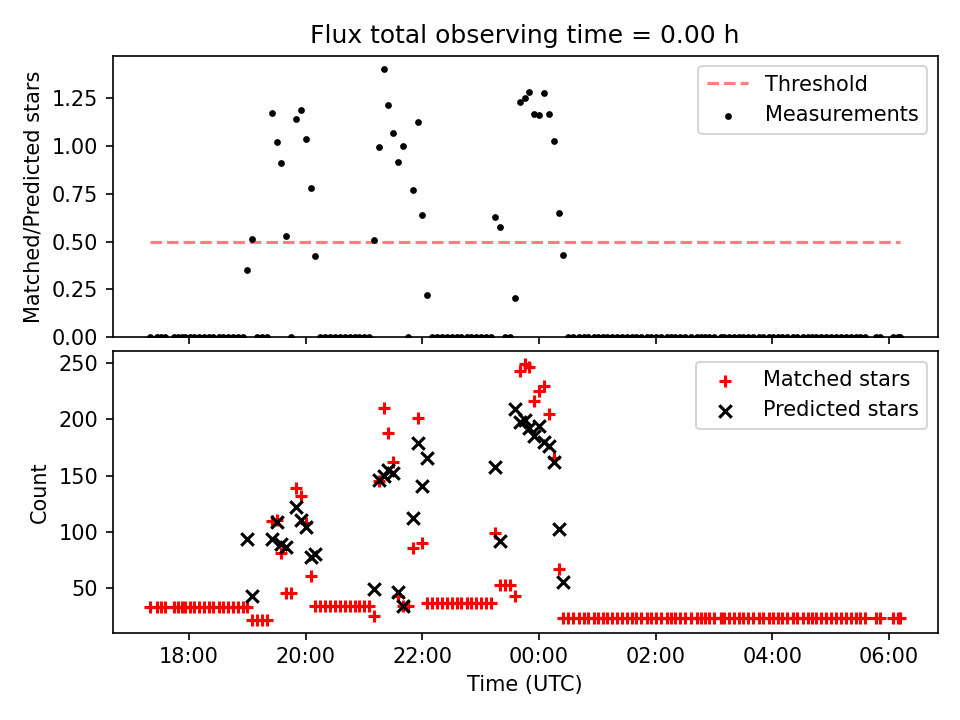 Flux total observing time = 0.00 h

Matched/Predicted stars

1.25
1.00
0.75
0.50
0.25
0.00

Threshold
Measurements

Count

250
200
150
100
50

Matched stars
Predicted stars

18:00
20:00
22:00
00:00
02:00
04:00
06:00

Time (UTC)